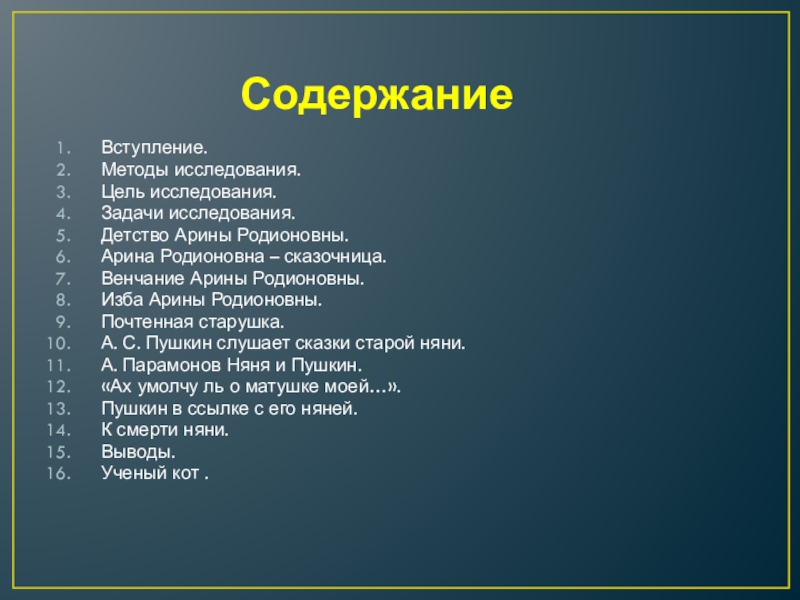 Содержание

1. Вступление.
2. Методы исследования.
3. Цель исследования.
4. Задачи исследования.
5. Детство Арины Родионовны.
6. Арина Родионовна – сказочница.
7. Венчание Арины Родионовны.
8. Изба Арины Родионовны.
9. Почтенная старушка.
10. А. С. Пушкин слушает сказки старой няни.
11. А. Парамонов Няня и Пушкин.
12. «Ах умолчу ль о матушке моей…».
13. Пушкин в ссылке с его няней.
14. К смерти няни.
15. Выводы.
16. Ученый кот .